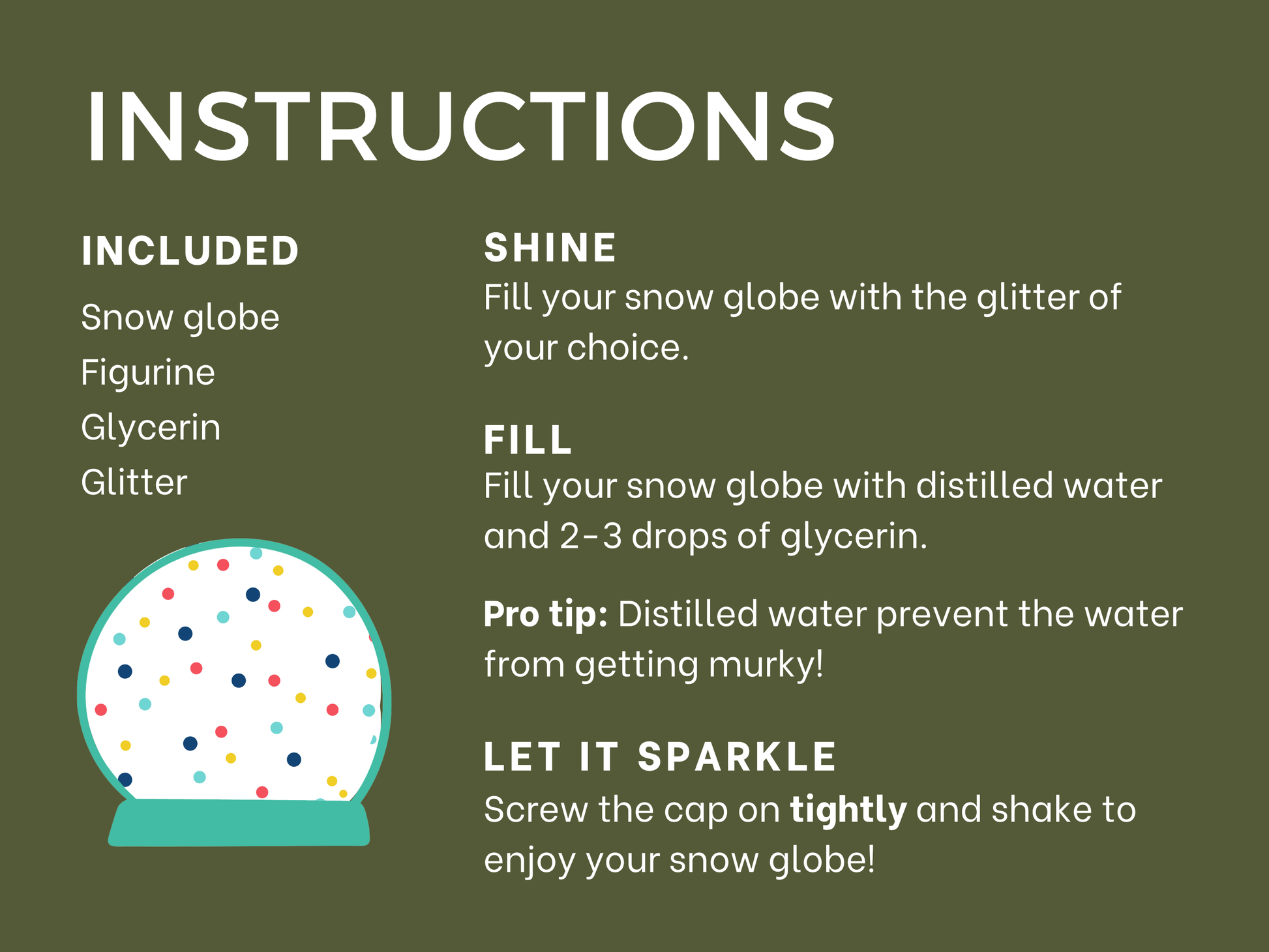 INSTRUCTIONS

INCLUDED

Snow globe
Figurine
Glycerin
Glitter

SHINE
Fill your snow globe with the glitter of your choice.

FILL
Fill your snow globe with distilled water and 2-3 drops of glycerin.

Pro tip: Distilled water prevent the water from getting murky!

LET IT SPARKLE
Screw the cap on tightly and shake to enjoy your snow globe!